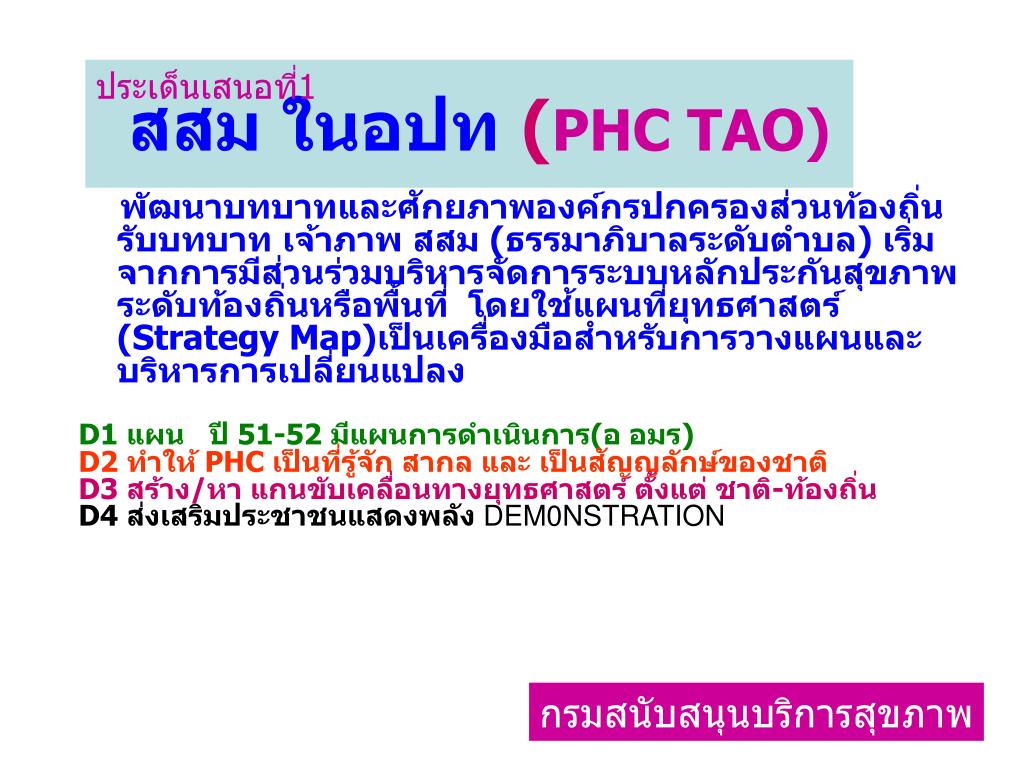 ประเด็นเสนอที่1
สสม ในอปท (PHC TAO)

พัฒนาบทบาทและศักยภาพองค์กรปกครองส่วนท้องถิ่น รับบทบาท เจ้าภาพ สสม (ธรรมาภิบาลระดับตำบล) เริ่มจากการมีส่วนร่วมบริหารจัดการระบบหลักประกันสุขภาพระดับท้องถิ่นหรือพื้นที่ โดยใช้แผนที่ยุทธศาสตร์ (Strategy Map)เป็นเครื่องมือสำหรับการวางแผนและบริหารการเปลี่ยนแปลง

D1 แผน ปี 51-52 มีแผนการดำเนินการ(อ อมร)
D2 ทำให้ PHC เป็นที่รู้จัก สากล และ เป็นสัญญลักษ์ของชาติ
D3 สร้าง/หา แกนขับเคลื่อนทางยุทธศาสตร์ ตั้งแต่ ชาติ-ท้องถิ่น
D4 ส่งเสริมประชาชนแสดงพลัง DEM0NSTRATION

กรมสนับสนุนบริการสุขภาพ